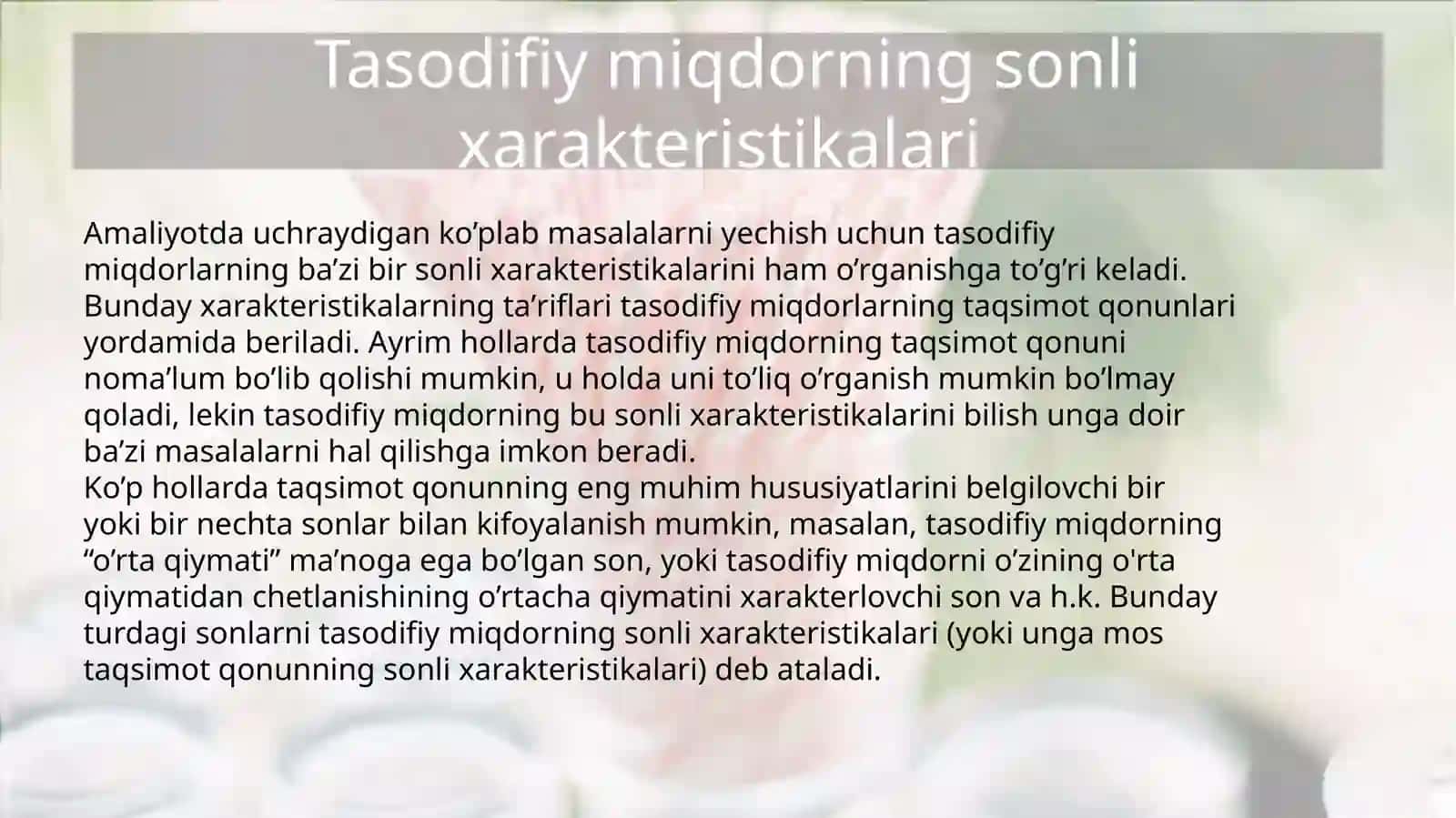 Tasodifiy miqdorning sonli xarakteristikalari

Amaliyotda uchraydigan ko’plab masalalarni yechish uchun tasodifiy miqdorlarning ba’zi bir sonli xarakteristikalarini ham o’rganishga to’g’ri keladi. Bunday xarakteristikalarning ta’riflari tasodifiy miqdorlarning taqsimot qonunlari yordamida beriladi. Ayrim hollarda tasodifiy miqdorning taqsimot qonuni noma’lum bo’lib qolishi mumkin, u holda uni to’liq o’rganish mumkin bo’lmay qoladi, lekin tasodifiy miqdorning bu sonli xarakteristikalarini bilish unga doir ba’zi masalalarni hal qilishga imkon beradi.
Ko’p hollarda taqsimot qonunning eng muhim hususiyatlarini belgilovchi bir yoki bir nechta sonlar bilan kifoyalanish mumkin, masalan, tasodifiy miqdorning “o’rta qiymati” ma’noga ega bo’lgan son, yoki tasodifiy miqdorni o’zining o'rta qiymatidan chetlanishining o’rtacha qiymatini xarakterlovchi son va h.k. Bunday turdagi sonlarni tasodifiy miqdorning sonli xarakteristikalari (yoki unga mos taqsimot qonunning sonli xarakteristikalari) deb ataladi.